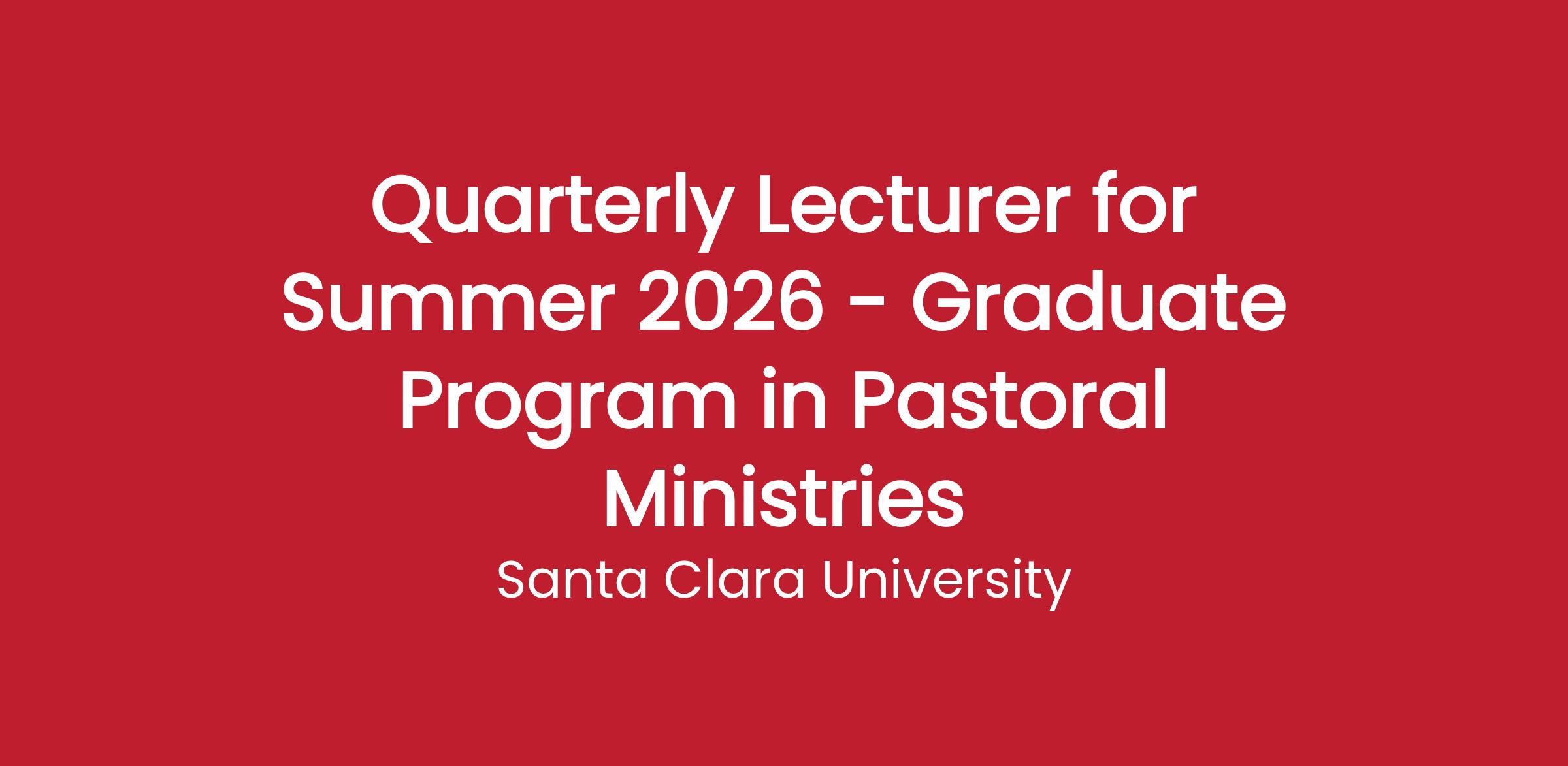 Quarterly Lecturer for Summer 2026 - Graduate Program in Pastoral Ministries

Santa Clara University